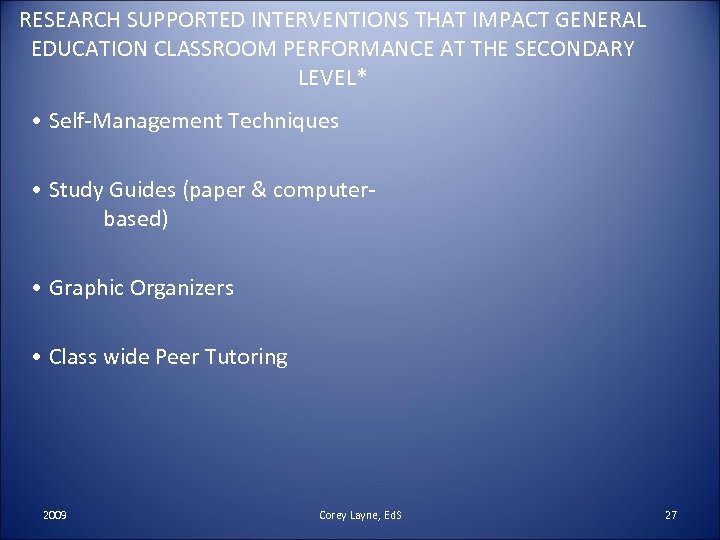 RESEARCH SUPPORTED INTERVENTIONS THAT IMPACT GENERAL EDUCATION CLASSROOM PERFORMANCE AT THE SECONDARY LEVEL*

• Self-Management Techniques

• Study Guides (paper & computer-based)

• Graphic Organizers

• Class wide Peer Tutoring

2009

Corey Layne, EdS

27